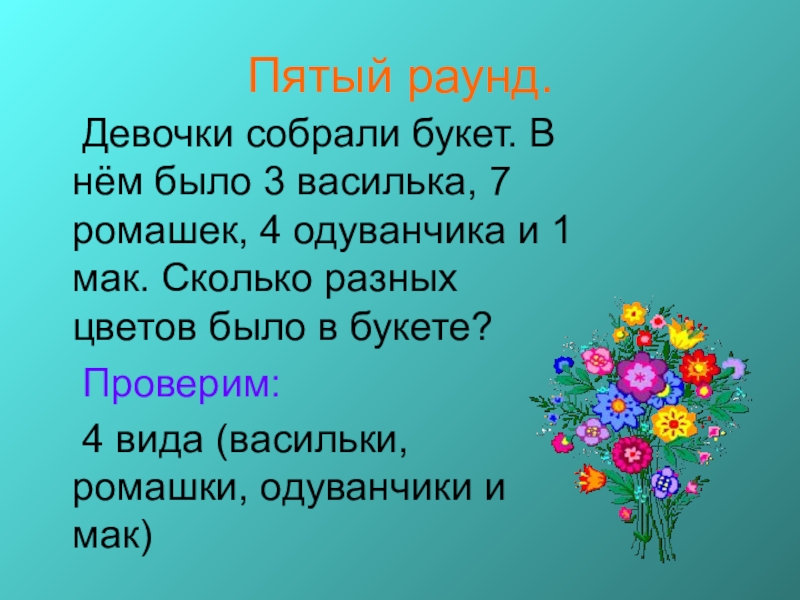 Пятый раунд.

Девочки собрали букет. В нём было 3 василька, 7 ромашек, 4 одуванчика и 1 мак. Сколько разных цветов было в букете?

Проверим:

4 вида (васильки, ромашки, одуванчики и мак)